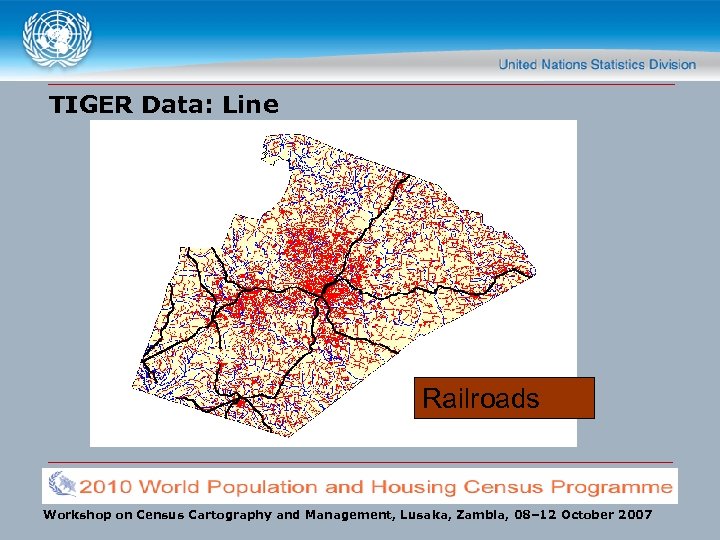 United Nations Statistics Division

TIGER Data: Line

Railroads

2010 World Population and Housing Census Programme

Workshop on Census Cartography and Management, Lusaka, Zambia, 08–12 October 2007